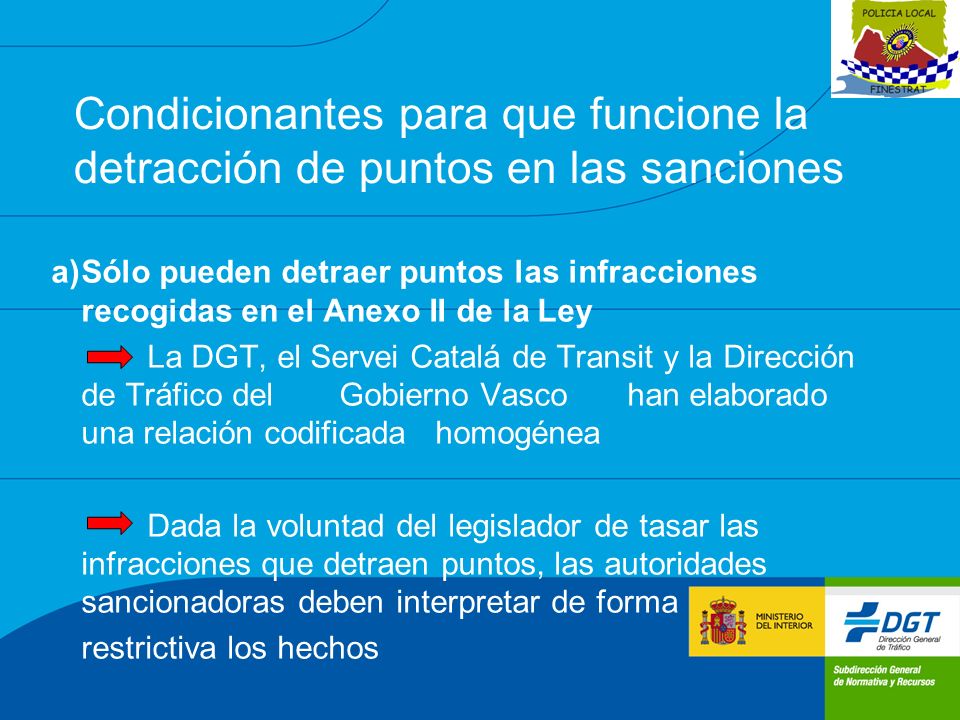 POLICIA LOCAL
FINESTRAT

Condicionantes para que funcione la detracción de puntos en las sanciones

a)Sólo pueden detraer puntos las infracciones recogidas en el Anexo II de la Ley

La DGT, el Servei Catalá de Transit y la Dirección de Tráfico del Gobierno Vasco han elaborado una relación codificada homogénea

Dada la voluntad del legislador de tasar las infracciones que detraen puntos, las autoridades sancionadoras deben interpretar de forma restrictiva los hechos

MINISTERIO DEL INTERIOR

DGT
Dirección General de Tráfico

Subdirección General de Normativa y Recursos